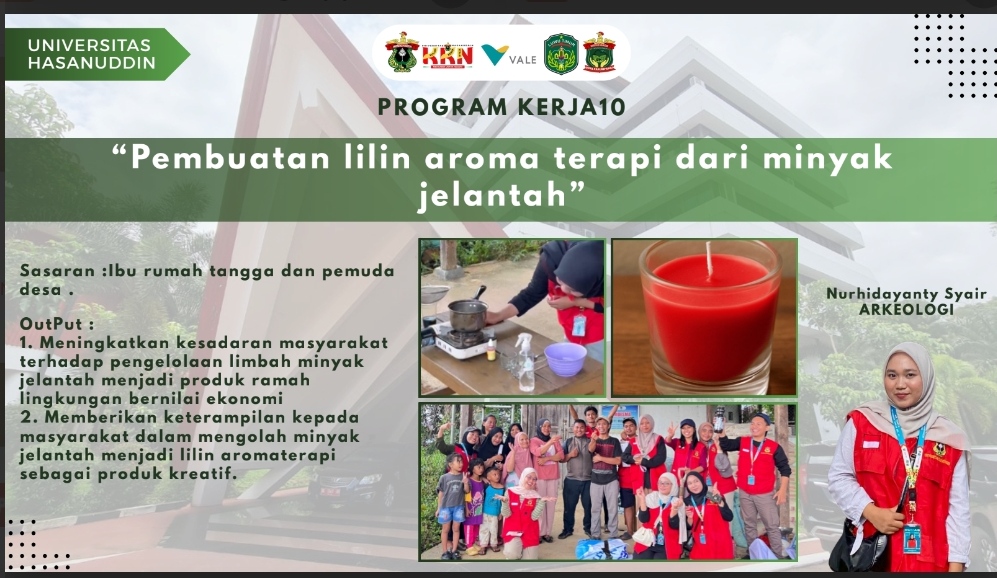 UNIVERSITAS HASANUDDIN

KKN

VALE

PROGRAM KERJA10

“Pembuatan lilin aroma terapi dari minyak jelantah”

Sasaran :Ibu rumah tangga dan pemuda desa .

OutPut :
1. Meningkatkan kesadaran masyarakat terhadap pengelolaan limbah minyak jelantah menjadi produk ramah lingkungan bernilai ekonomi
2. Memberikan keterampilan kepada masyarakat dalam mengolah minyak jelantah menjadi lilin aromaterapi sebagai produk kreatif.

Nurhidayanty Syair
ARKEOLOGI